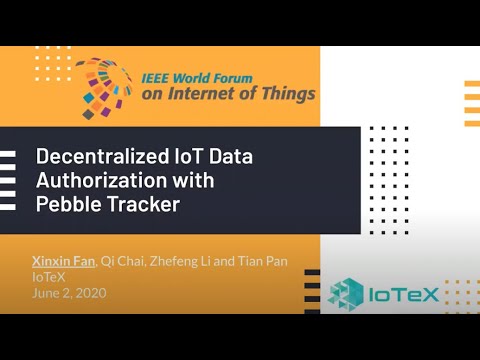 IEEE World Forum on Internet of Things

Decentralized IoT Data Authorization with Pebble Tracker

Xinxin Fan, Qi Chai, Zhefeng Li and Tian Pan
IoTeX
June 2, 2020

IoTeX